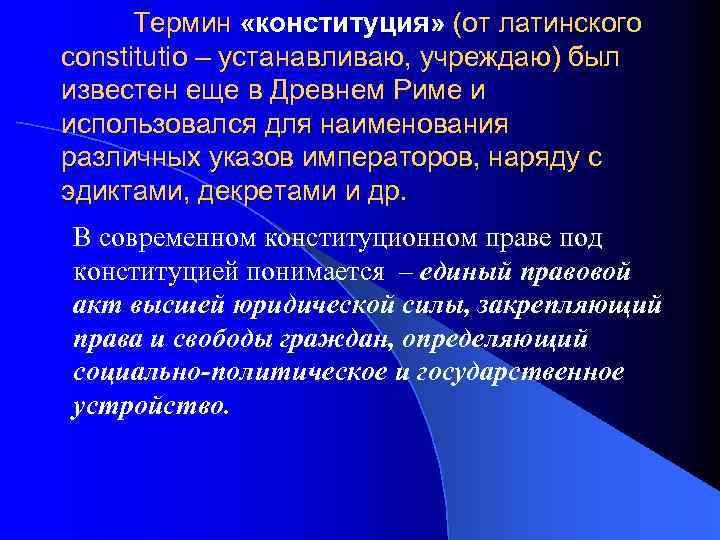 Термин «конституция» (от латинского constitutio – устанавливаю, учреждаю) был известен еще в Древнем Риме и использовался для наименования различных указов императоров, наряду с эдиктами, декретами и др.

В современном конституционном праве под конституцией понимается – единый правовой акт высшей юридической силы, закрепляющий права и свободы граждан, определяющий социально-политическое и государственное устройство.